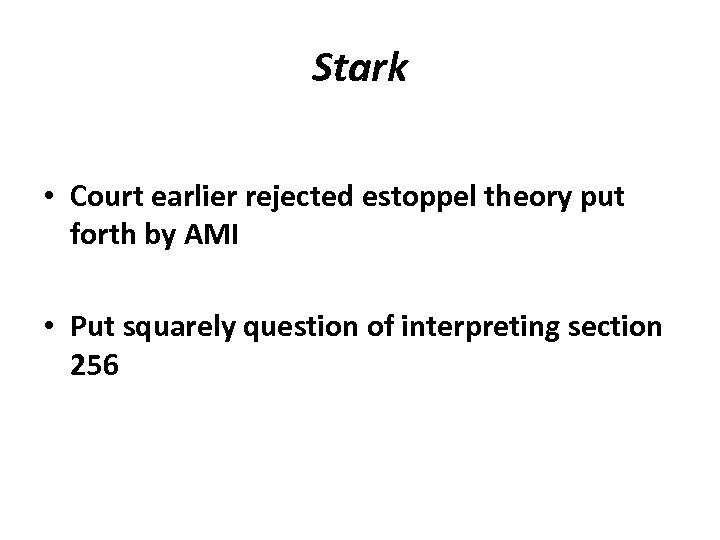 Stark

• Court earlier rejected estoppel theory put forth by AMI

• Put squarely question of interpreting section 256